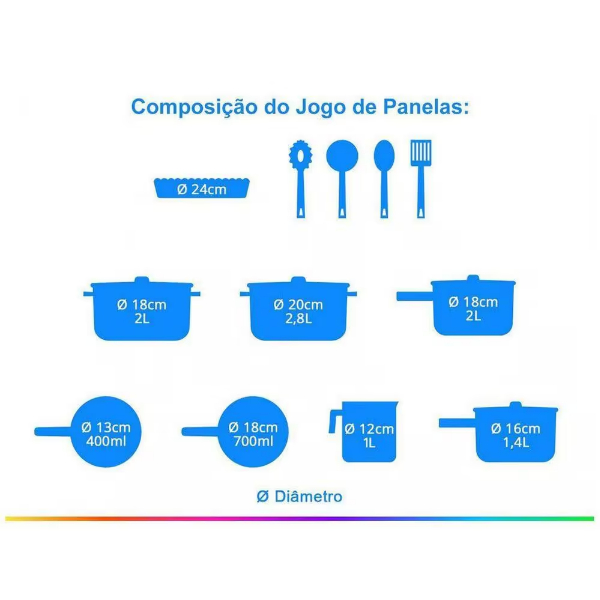 Composição do Jogo de Panelas:

Ø 24cm

Ø 18cm
2L

Ø 20cm
2,8L

Ø 18cm
2L

Ø 13cm
400ml

Ø 18cm
700ml

Ø 12cm
1L

Ø 16cm
1,4L

Ø Diâmetro